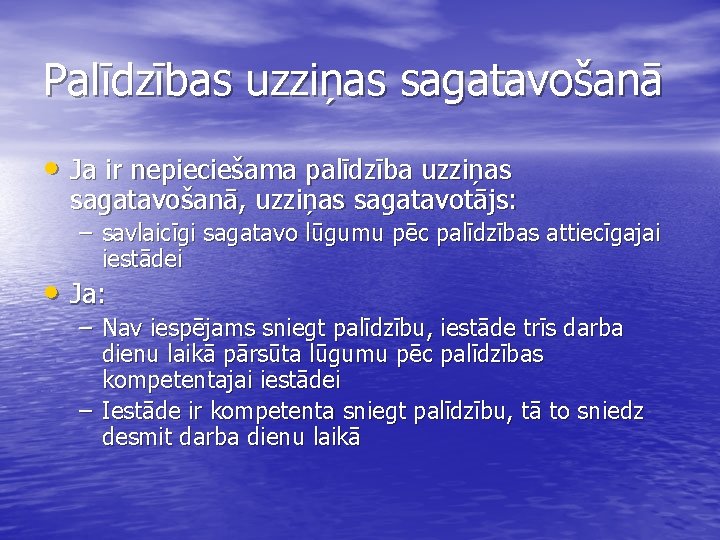 Palīdzības uzziņas sagatavošanā

• Ja ir nepieciešama palīdzība uzziņas sagatavošanā, uzziņas sagatavotājs:
– savlaicīgi sagatavo lūgumu pēc palīdzības attiecīgajai iestādei

• Ja:
– Nav iespējams sniegt palīdzību, iestāde trīs darba dienu laikā pārsūta lūgumu pēc palīdzības kompetentajai iestādei
– Iestāde ir kompetenta sniegt palīdzību, tā to sniedz desmit darba dienu laikā